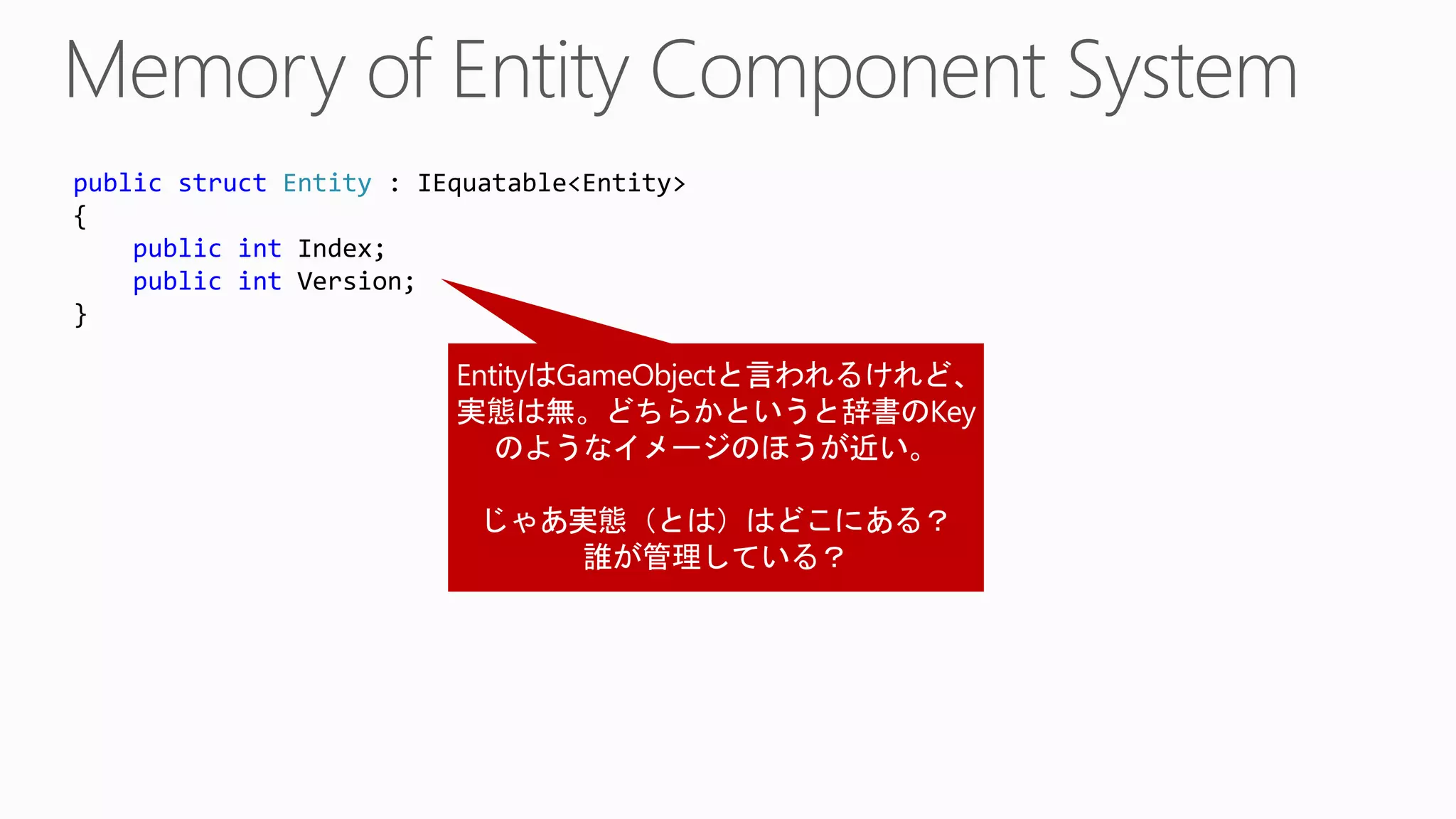 Memory of Entity Component System

public struct Entity : IEquatable<Entity>
{
    public int Index;
    public int Version;
}

EntityはGameObjectと言われるけれど、実態は無。どちらかというと辞書のKeyのようなイメージのほうが近い。

じゃあ実態（とは）はどこにある？
誰が管理している？